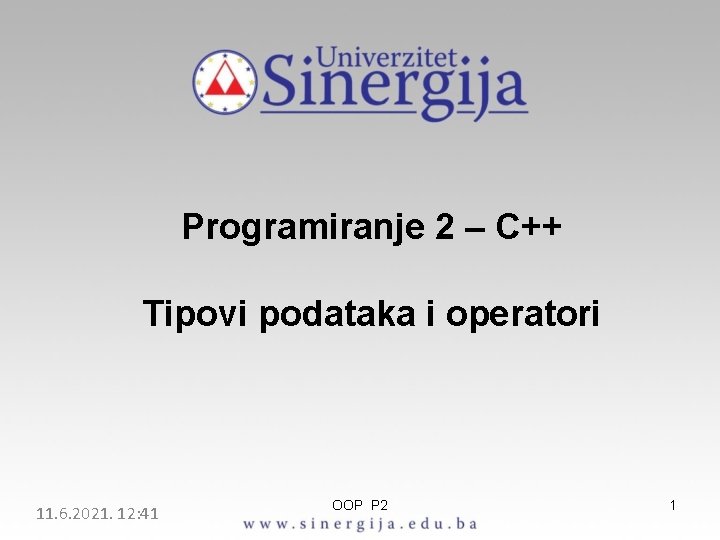 Univerzitet Sinergija

Programiranje 2 – C++

Tipovi podataka i operatori

11.6.2021. 12:41

OOP P2

www.sinergija.edu.ba

1